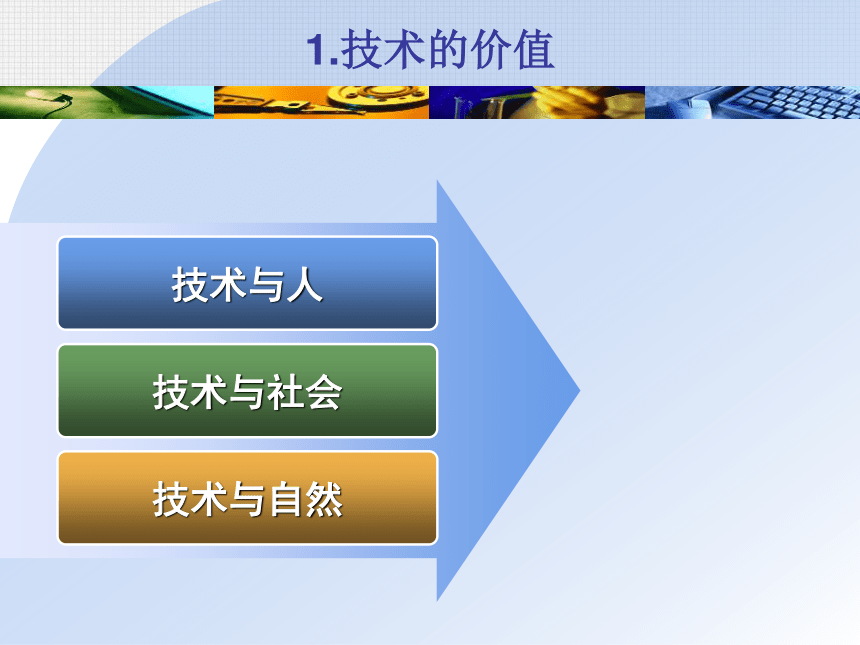 1.技术的价值

技术与人

技术与社会

技术与自然